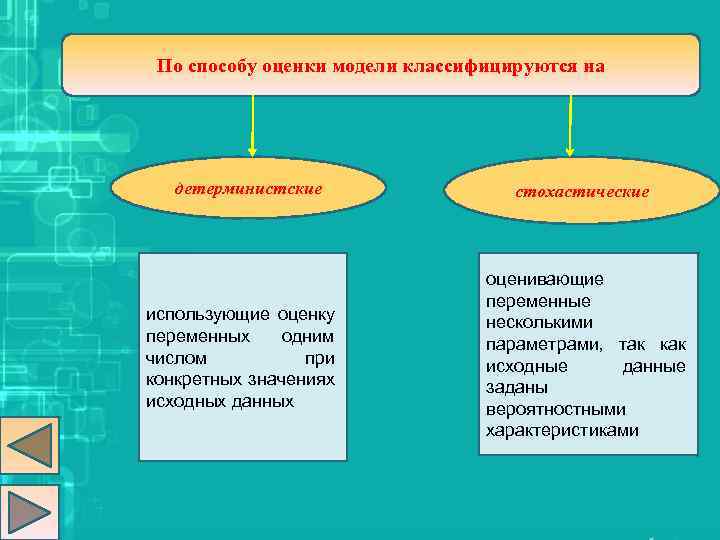 По способу оценки модели классифицируются на

детерминистские

стохастические

использующие оценку переменных одним числом при конкретных значениях исходных данных

оценивающие переменные несколькими параметрами, так как исходные данные заданы вероятностными характеристиками